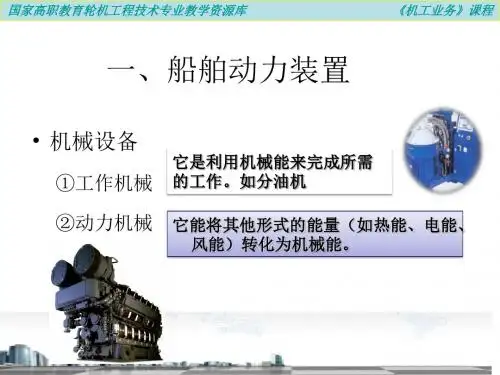 国家高职教育轮机工程技术专业教学资源库

《机工业务》课程

一、船舶动力装置

• 机械设备

①工作机械

它是利用机械能来完成所需的工作。如分油机

②动力机械

它能将其他形式的能量（如热能、电能、风能）转化为机械能。